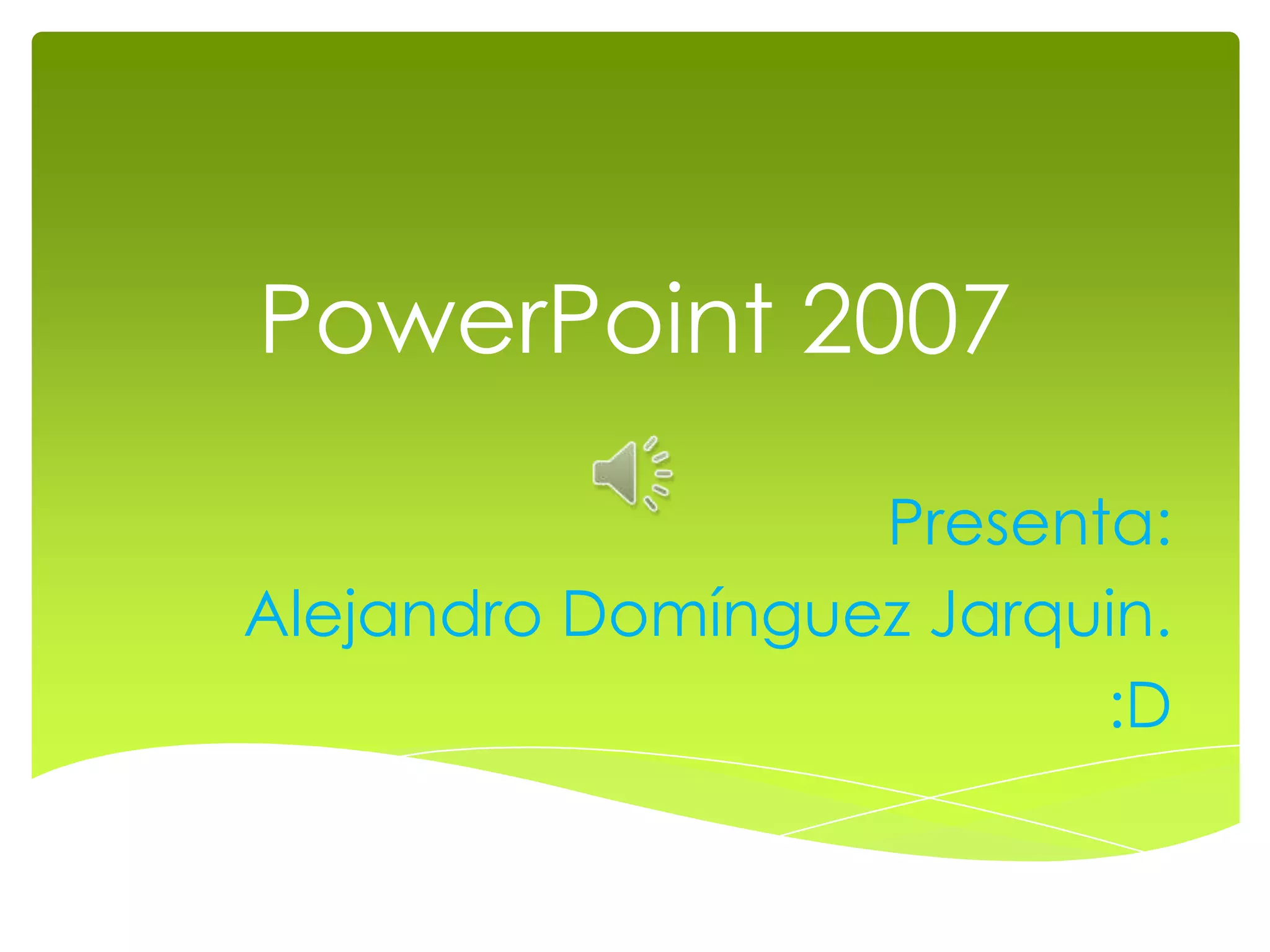 PowerPoint 2007

Presenta:
Alejandro Domínguez Jarquin.
:D